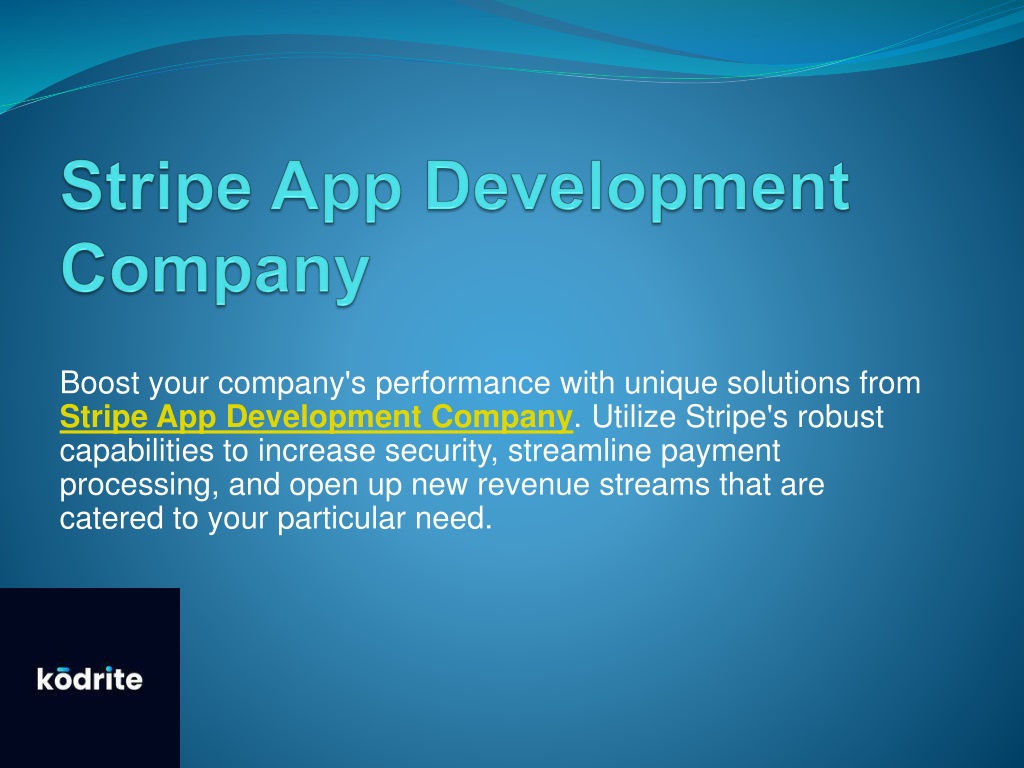 Stripe App Development Company

Boost your company's performance with unique solutions from Stripe App Development Company. Utilize Stripe's robust capabilities to increase security, streamline payment processing, and open up new revenue streams that are catered to your particular need.

kōdrite